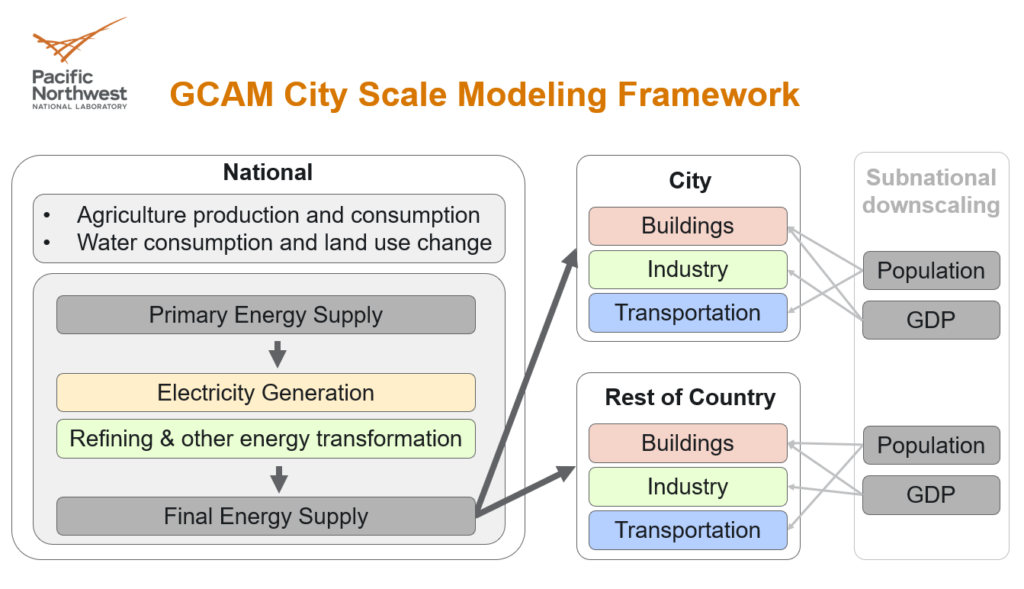 Pacific Northwest
NATIONAL LABORATORY

GCAM City Scale Modeling Framework

National

• Agriculture production and consumption
• Water consumption and land use change

Primary Energy Supply

Electricity Generation

Refining & other energy transformation

Final Energy Supply

City

Buildings

Industry

Transportation

Rest of Country

Buildings

Industry

Transportation

Subnational downscaling

Population

GDP

Population

GDP